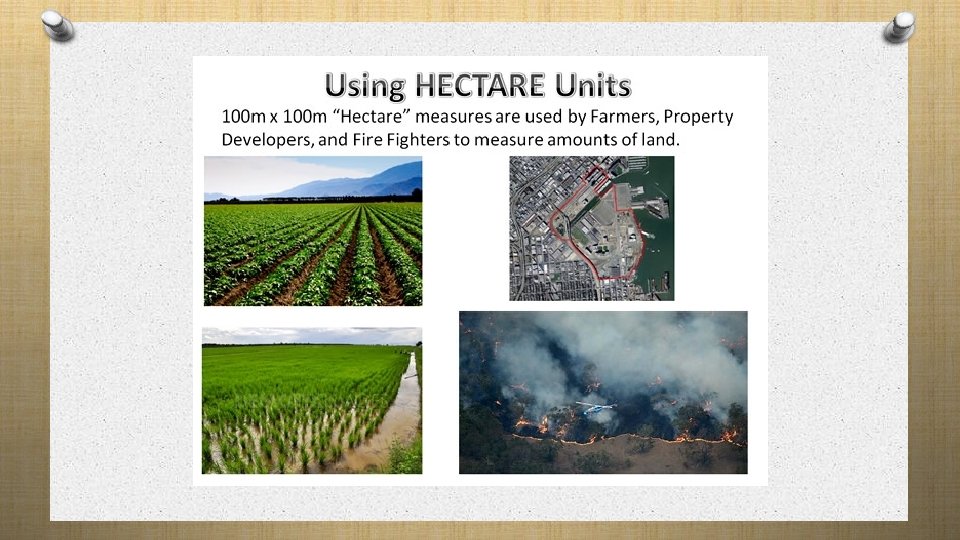 Using HECTARE Units

100m x 100m “Hectare” measures are used by Farmers, Property Developers, and Fire Fighters to measure amounts of land.